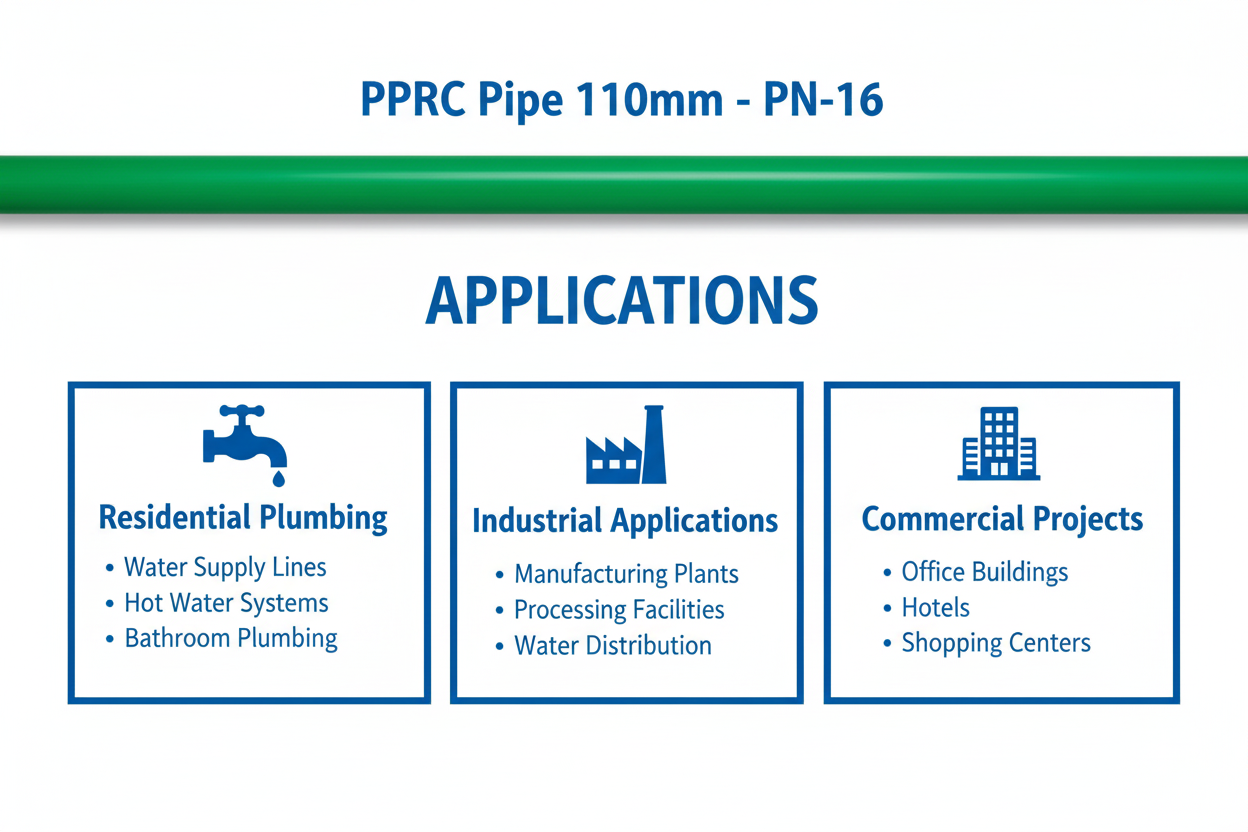 PPRC Pipe 110mm - PN-16

APPLICATIONS

Residential Plumbing
• Water Supply Lines
• Hot Water Systems
• Bathroom Plumbing

Industrial Applications
• Manufacturing Plants
• Processing Facilities
• Water Distribution

Commercial Projects
• Office Buildings
• Hotels
• Shopping Centers